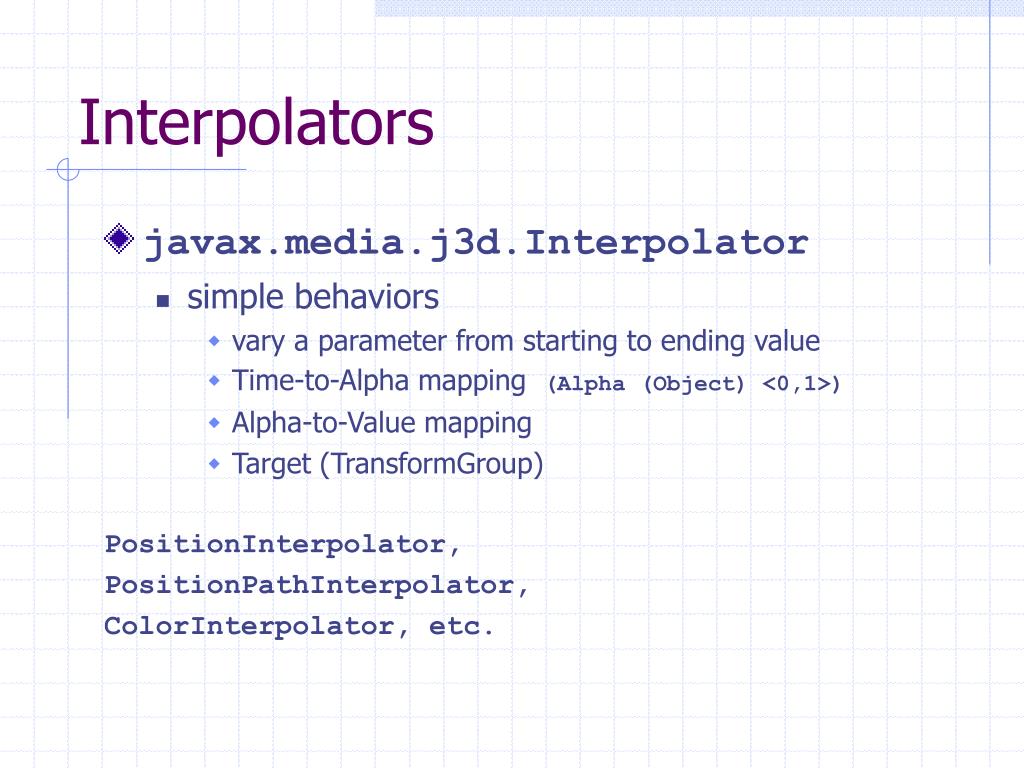 Interpolators

javax.media.j3d.Interpolator

simple behaviors

vary a parameter from starting to ending value

Time-to-Alpha mapping (Alpha (Object) <0,1>)

Alpha-to-Value mapping

Target (TransformGroup)

PositionInterpolator,
PositionPathInterpolator,
ColorInterpolator, etc.